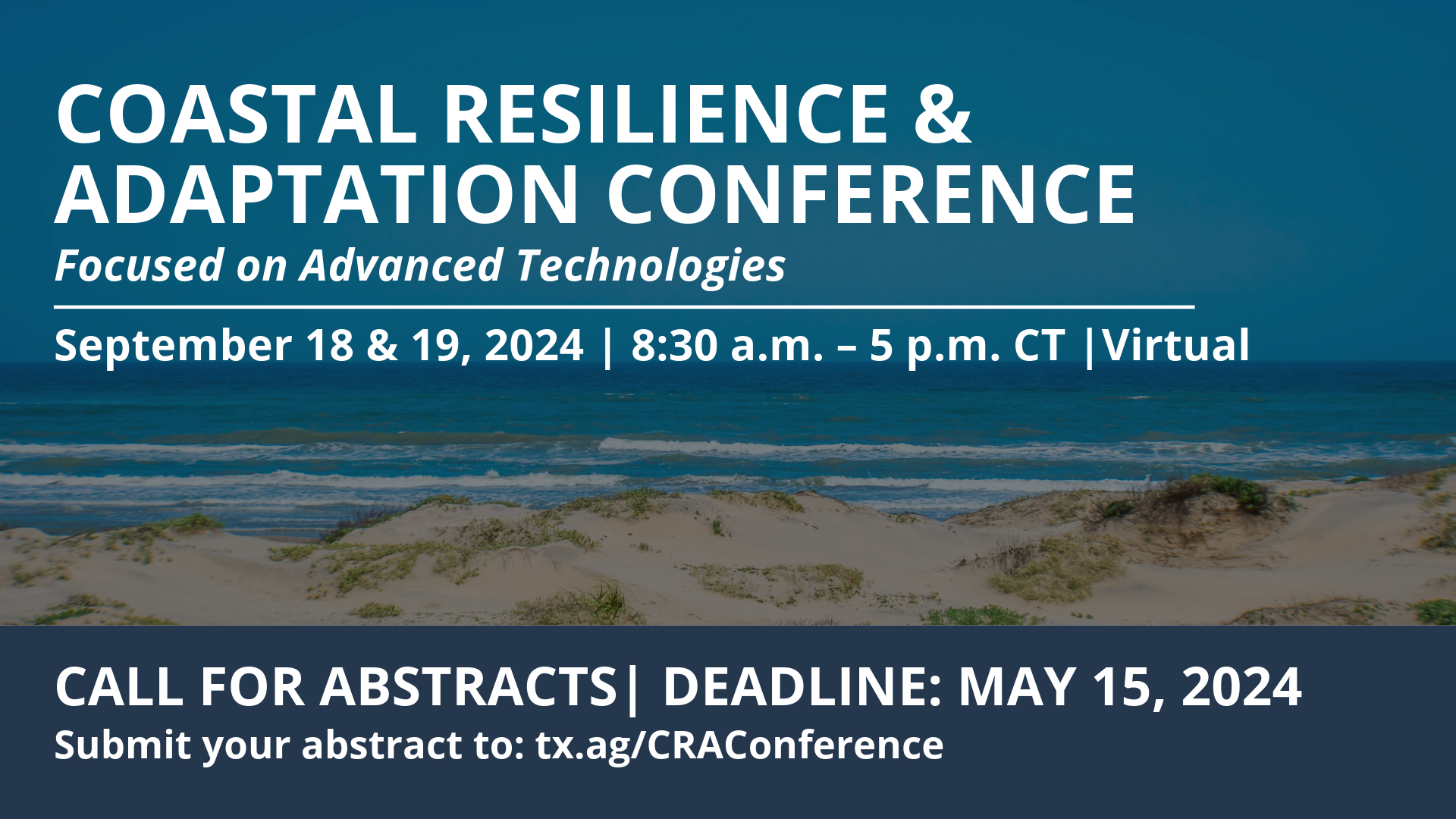 COASTAL RESILIENCE & ADAPTATION CONFERENCE

Focused on Advanced Technologies

September 18 & 19, 2024 | 8:30 a.m. – 5 p.m. CT |Virtual

CALL FOR ABSTRACTS| DEADLINE: MAY 15, 2024

Submit your abstract to: tx.ag/CRAConference